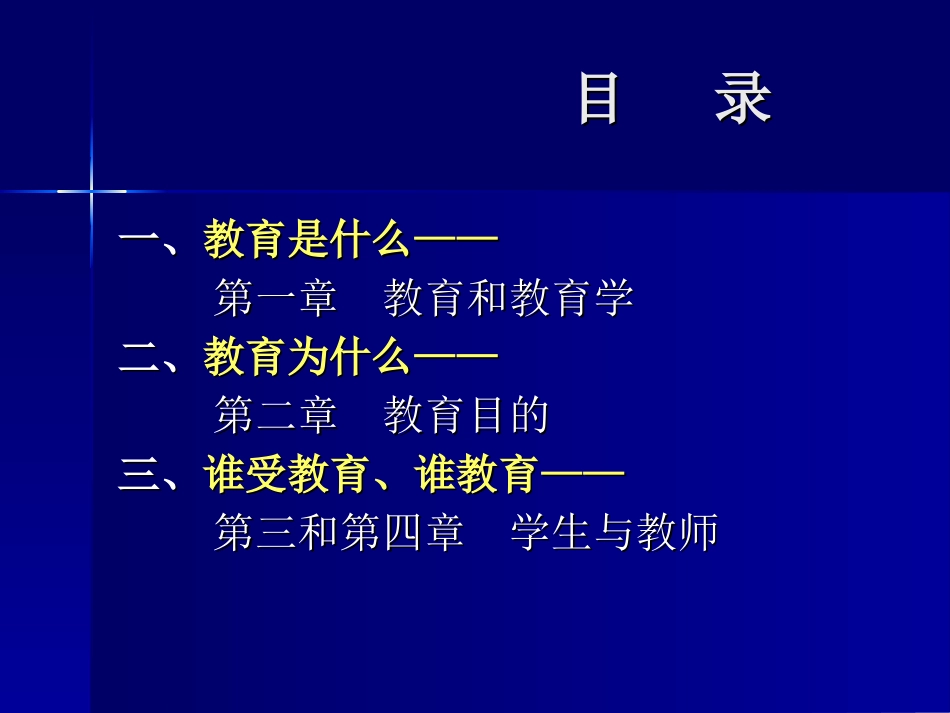 目　录

一、教育是什么——
第一章　教育和教育学

二、教育为什么——
第二章　教育目的

三、谁受教育、谁教育——
第三和第四章　学生与教师